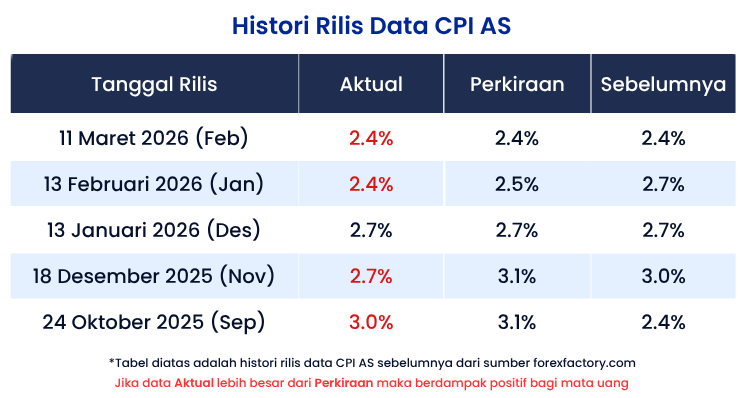 Histori Rilis Data CPI AS

| Tanggal Rilis | Aktual | Perkiraan | Sebelumnya |
|---|---|---|---|
| 11 Maret 2026 (Feb) | 2.4% | 2.4% | 2.4% |
| 13 Februari 2026 (Jan) | 2.4% | 2.5% | 2.7% |
| 13 Januari 2026 (Des) | 2.7% | 2.7% | 2.7% |
| 18 Desember 2025 (Nov) | 2.7% | 3.1% | 3.0% |
| 24 Oktober 2025 (Sep) | 3.0% | 3.1% | 2.4% |

*Tabel diatas adalah histori rilis data CPI AS sebelumnya dari sumber forexfactory.com

Jika data Aktual lebih besar dari Perkiraan maka berdampak positif bagi mata uang